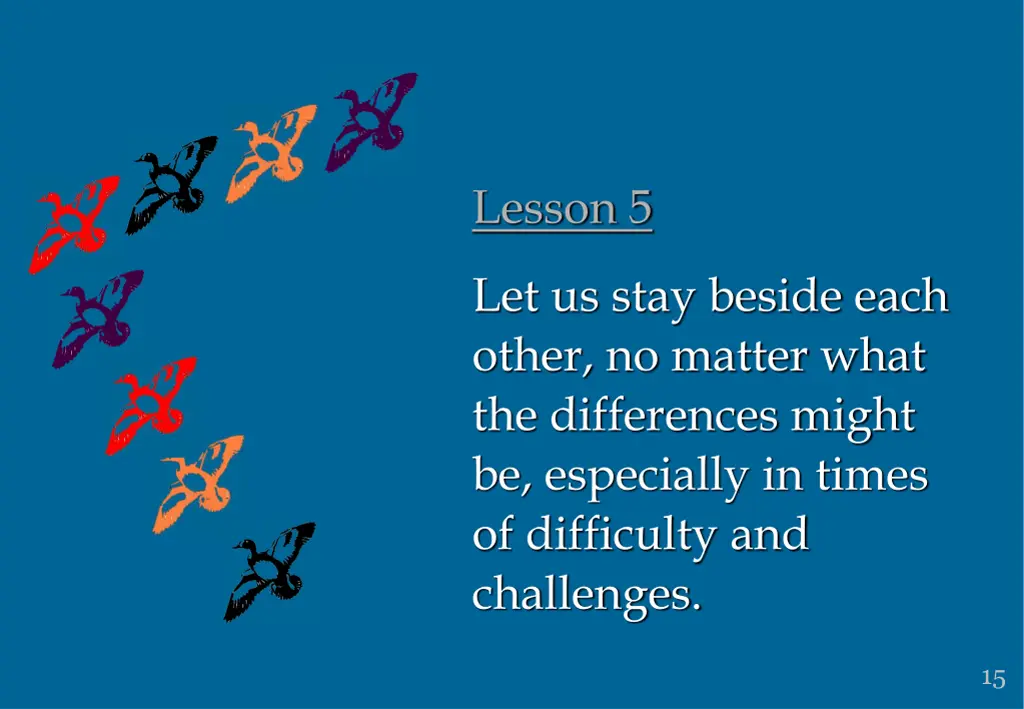 Lesson 5

Let us stay beside each other, no matter what the differences might be, especially in times of difficulty and challenges.

15